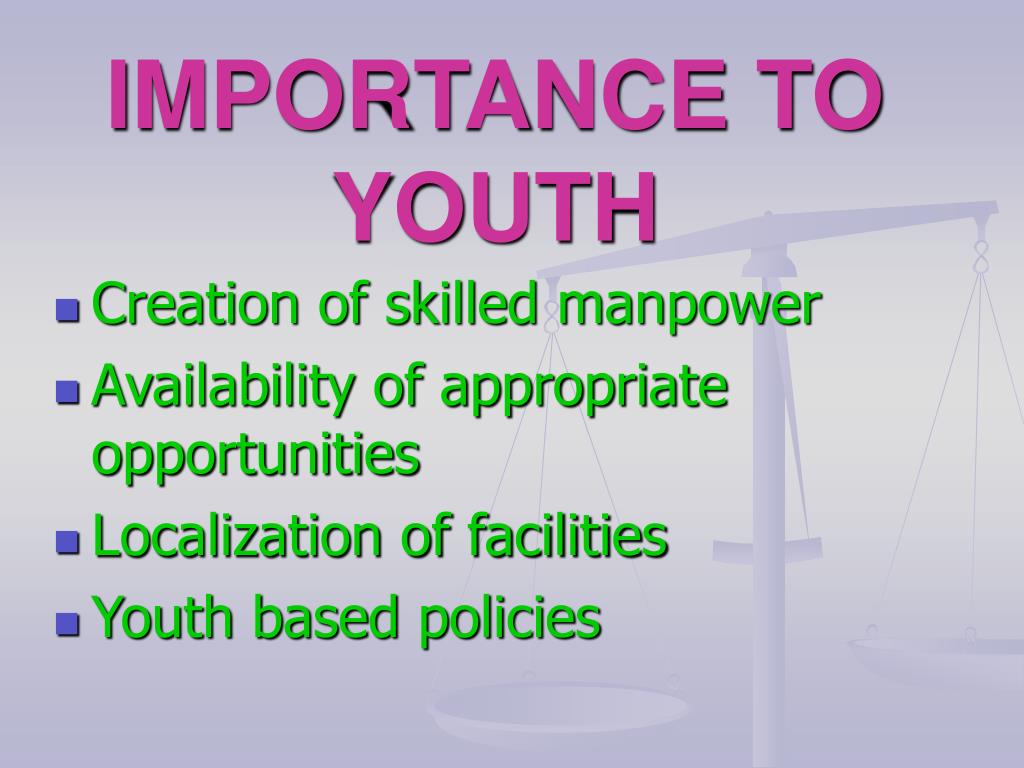 IMPORTANCE TO YOUTH

- Creation of skilled manpower
- Availability of appropriate opportunities
- Localization of facilities
- Youth based policies